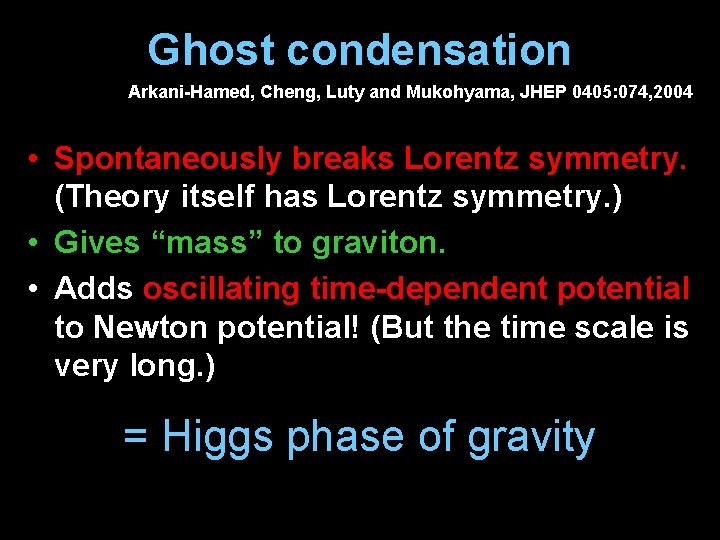 Ghost condensation

Arkani-Hamed, Cheng, Luty and Mukohyama, JHEP 0405:074,2004

• Spontaneously breaks Lorentz symmetry. (Theory itself has Lorentz symmetry.)
• Gives “mass” to graviton.
• Adds oscillating time-dependent potential to Newton potential! (But the time scale is very long.)

= Higgs phase of gravity